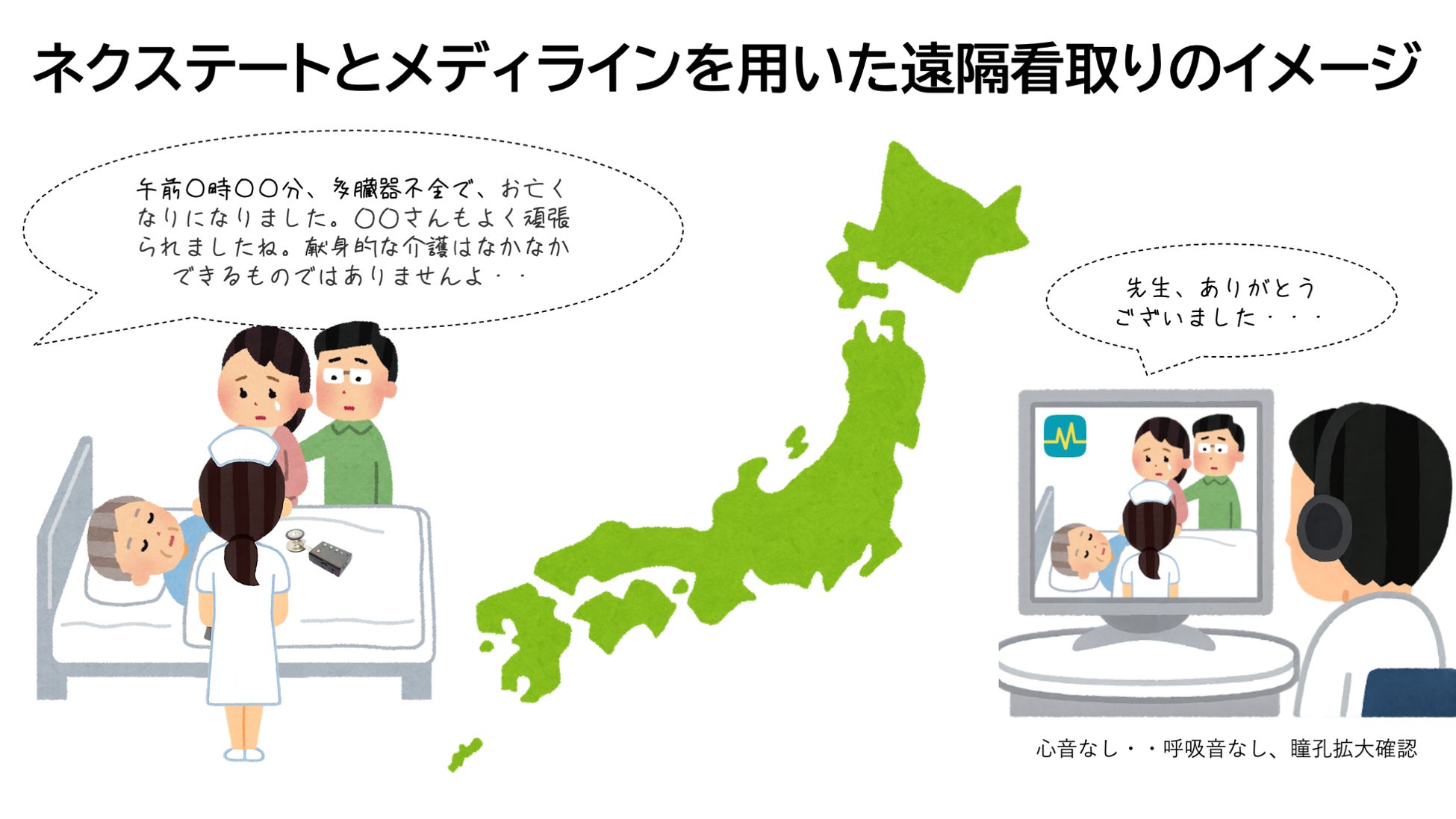 ネクステートとメディラインを用いた遠隔看取りのイメージ

午前〇時〇〇分、多臓器不全で、お亡くなりになりました。〇〇さんもよく頑張られましたね。献身的な介護はなかなかできるものではありませんよ・・

先生、ありがとうございました・・・

心音なし・・呼吸音なし、瞳孔拡大確認